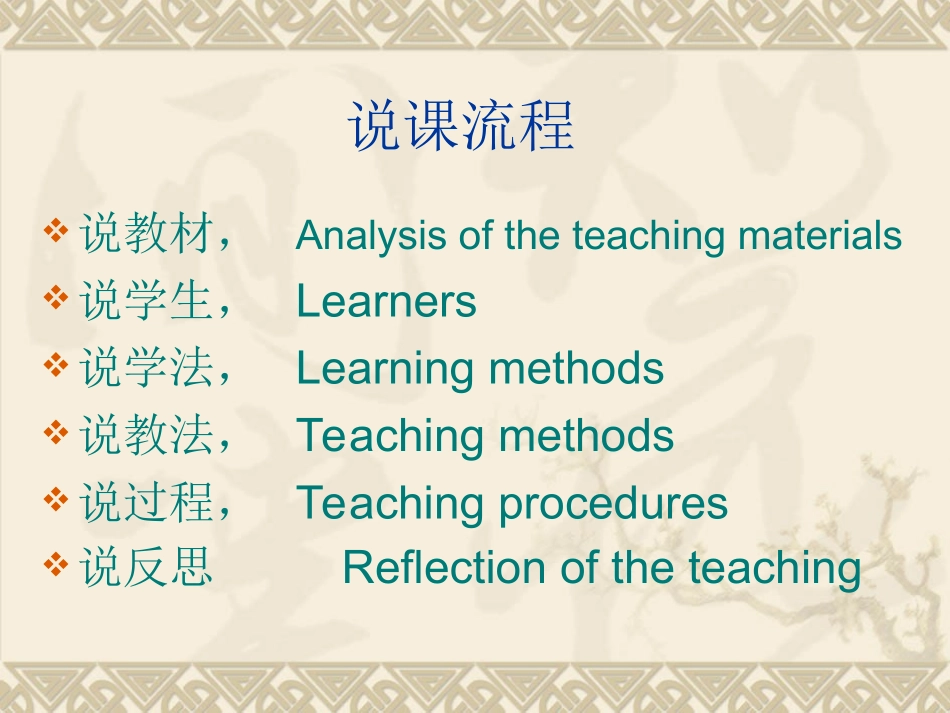 说课流程

❖ 说教材， Analysis of the teaching materials
❖ 说学生， Learners
❖ 说学法， Learning methods
❖ 说教法， Teaching methods
❖ 说过程， Teaching procedures
❖ 说反思 Reflection of the teaching